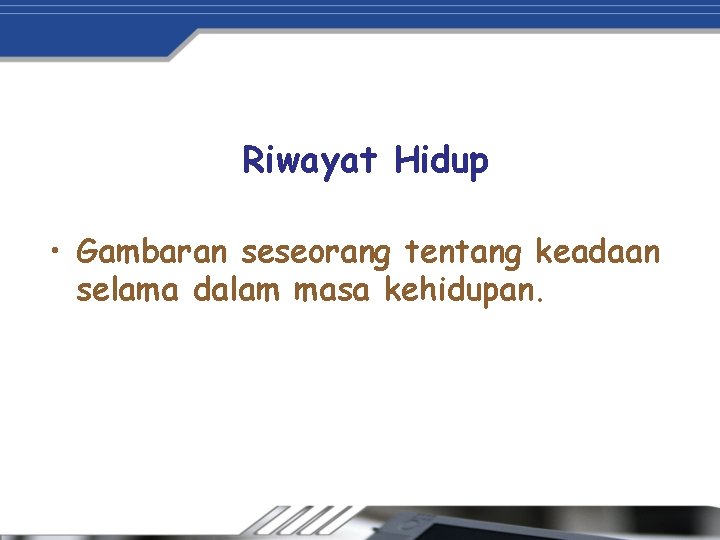 Riwayat Hidup

• Gambaran seseorang tentang keadaan selama dalam masa kehidupan.